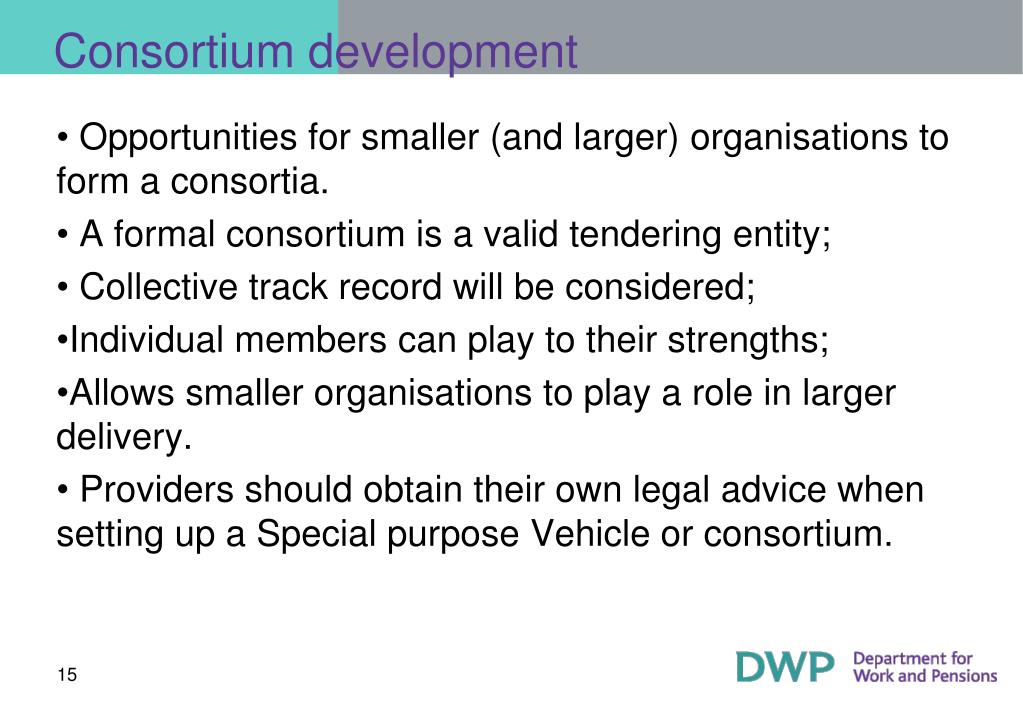 Consortium development

• Opportunities for smaller (and larger) organisations to form a consortia.

• A formal consortium is a valid tendering entity;

• Collective track record will be considered;

•Individual members can play to their strengths;

•Allows smaller organisations to play a role in larger delivery.

• Providers should obtain their own legal advice when setting up a Special purpose Vehicle or consortium.

15

DWP Department for Work and Pensions